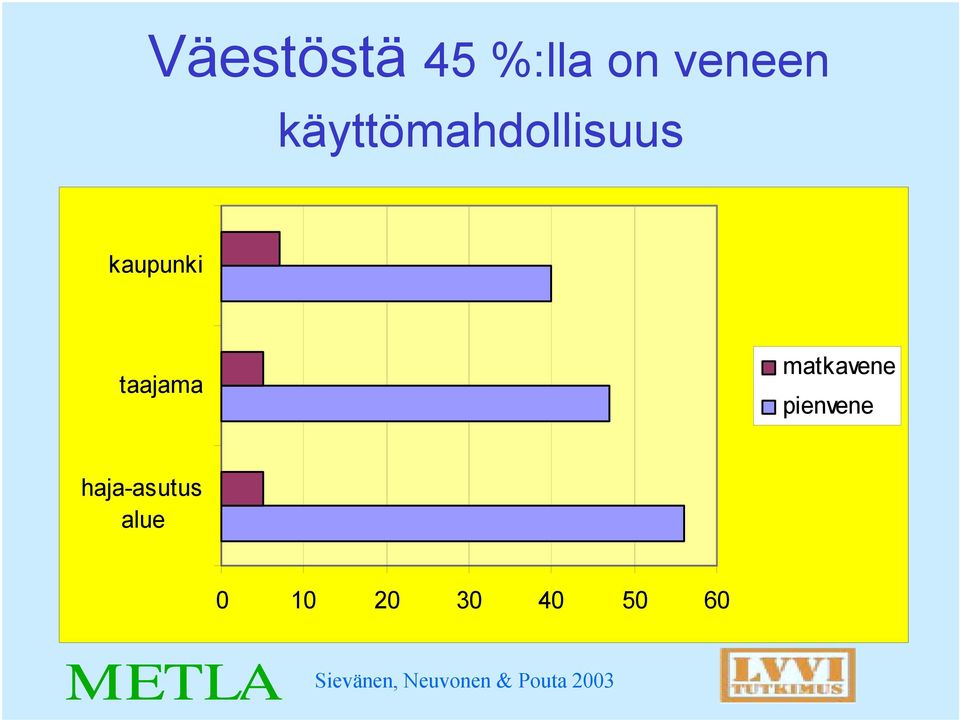 Väestöstä 45 %:lla on veneen käyttömahdollisuus

kaupunki

taajama

haja-asutus alue

0 10 20 30 40 50 60

matkavene
pienvene

METLA

Sievänen, Neuvonen & Pouta 2003

LVVI TUTKIMUS